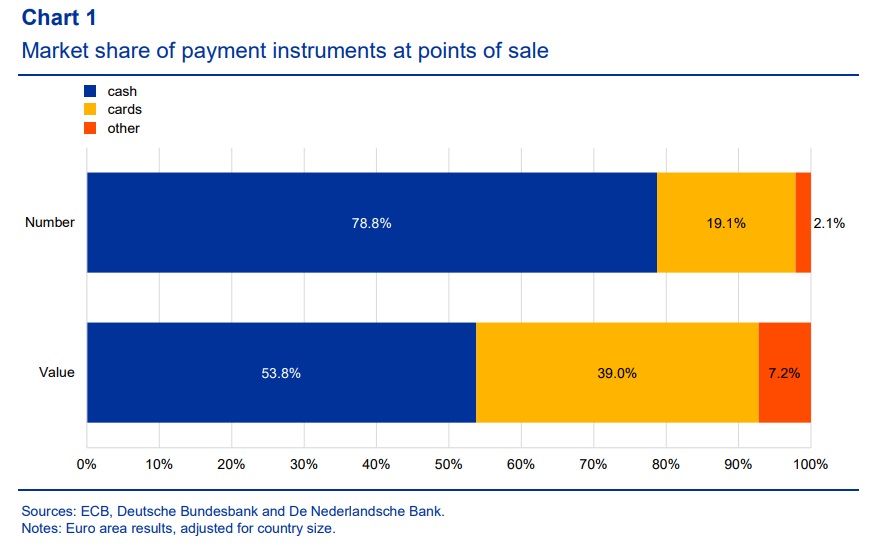 Chart 1
Market share of payment instruments at points of sale

cash
cards
other

Number
78.8%
19.1%
2.1%

Value
53.8%
39.0%
7.2%

0%
10%
20%
30%
40%
50%
60%
70%
80%
90%
100%

Sources: ECB, Deutsche Bundesbank and De Nederlandsche Bank.
Notes: Euro area results, adjusted for country size.